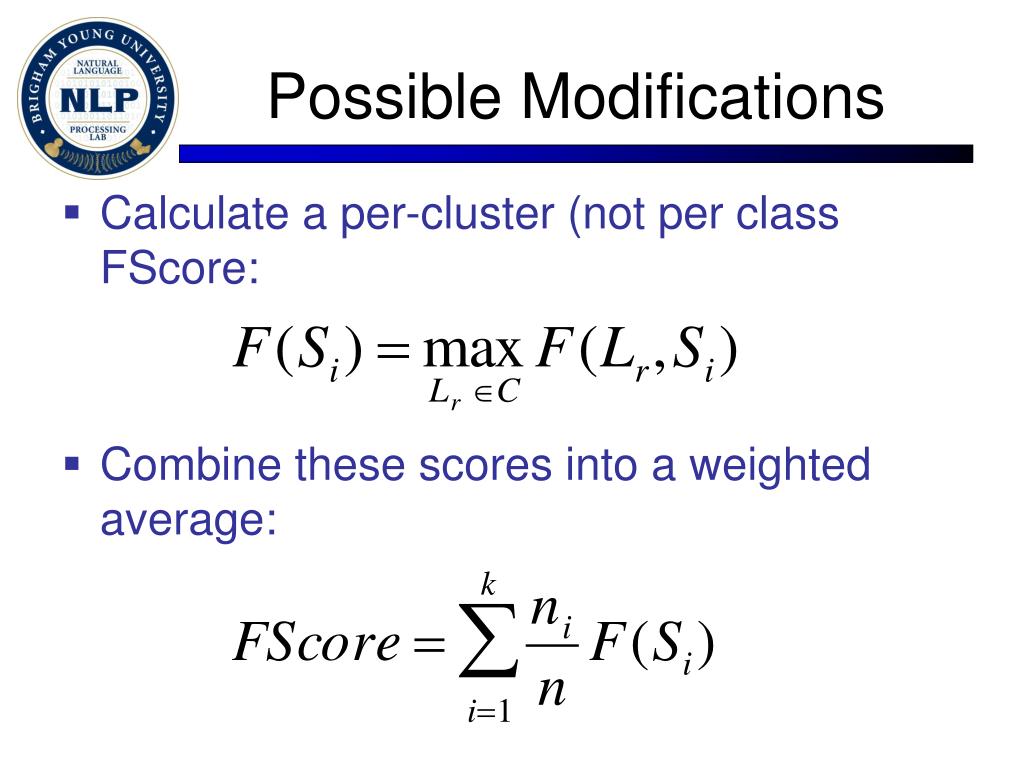 BRIGHAM YOUNG UNIVERSITY
NATURAL LANGUAGE
NLP
PROCESSING LAB

Possible Modifications

▪ Calculate a per-cluster (not per class FScore:

$F(S_i) = \max_{L_r \in C} F(L_r, S_i)$

▪ Combine these scores into a weighted average:

$FScore = \sum_{i=1}^{k} \frac{n_i}{n} F(S_i)$